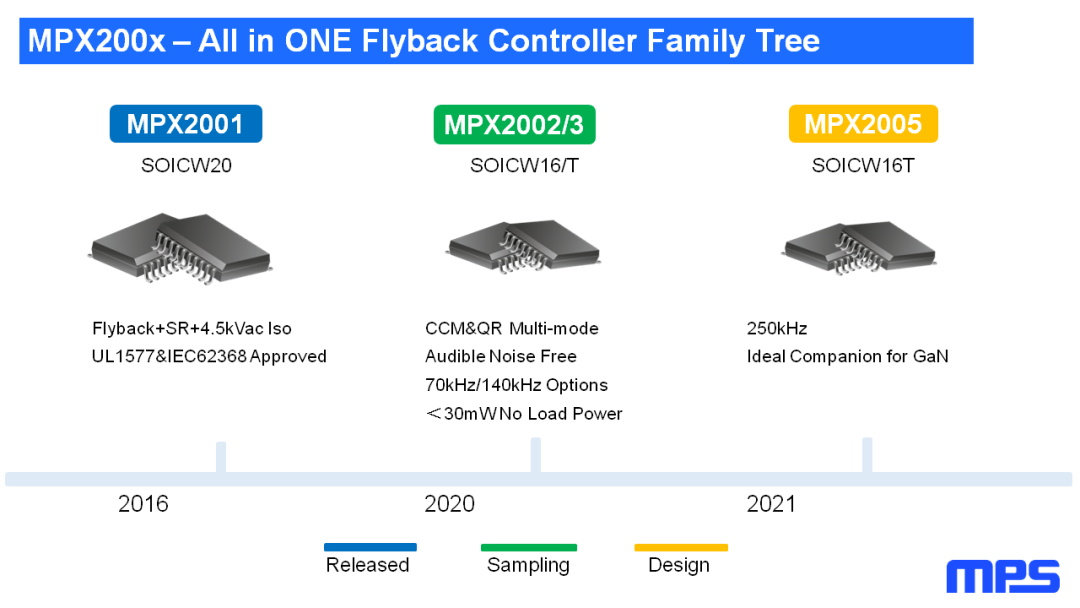 MPX200x – All in ONE Flyback Controller Family Tree

MPX2001
SOICW20

Flyback+SR+4.5kVac Iso
UL1577&IEC62368 Approved

MPX2002/3
SOICW16/T

CCM&QR Multi-mode
Audible Noise Free
70kHz/140kHz Options
＜30mW No Load Power

MPX2005
SOICW16T

250kHz
Ideal Companion for GaN

2016

2020

2021

Released

Sampling

Design

MPS